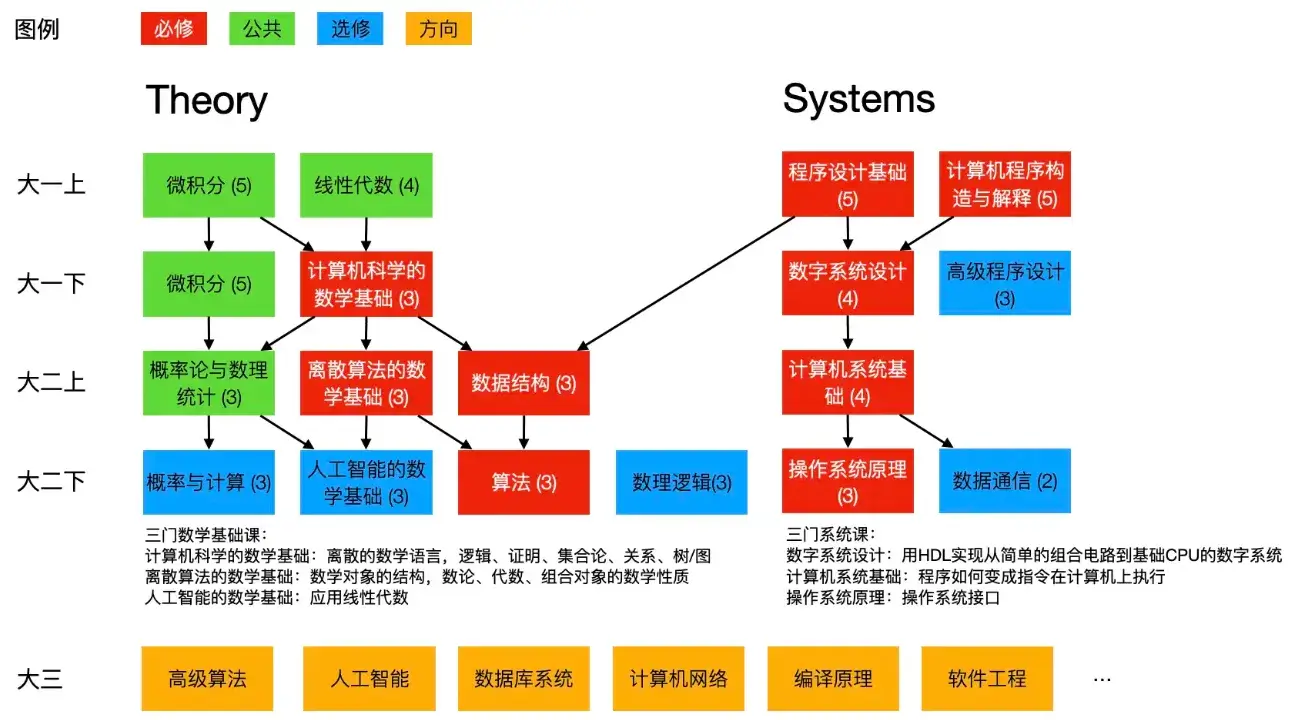 图例 必修 公共 选修 方向

Theory

Systems

大一上
微积分 (5)
线性代数 (4)
程序设计基础 (5)
计算机程序构造与解释 (5)

大一下
微积分 (5)
计算机科学的数学基础 (3)
数字系统设计 (4)
高级程序设计 (3)

大二上
概率论与数理统计 (3)
离散算法的数学基础 (3)
数据结构 (3)
计算机系统基础 (4)

大二下
概率与计算 (3)
人工智能的数学基础 (3)
算法 (3)
数理逻辑(3)
操作系统原理 (3)
数据通信 (2)

三门数学基础课：
计算机科学的数学基础：离散的数学语言，逻辑、证明、集合论、关系、树/图
离散算法的数学基础：数学对象的结构，数论、代数、组合对象的数学性质
人工智能的数学基础：应用线性代数

三门系统课：
数字系统设计：用HDL实现从简单的组合电路到基础CPU的数字系统
计算机系统基础：程序如何变成指令在计算机上执行
操作系统原理：操作系统接口

大三
高级算法
人工智能
数据库系统
计算机网络
编译原理
软件工程
…